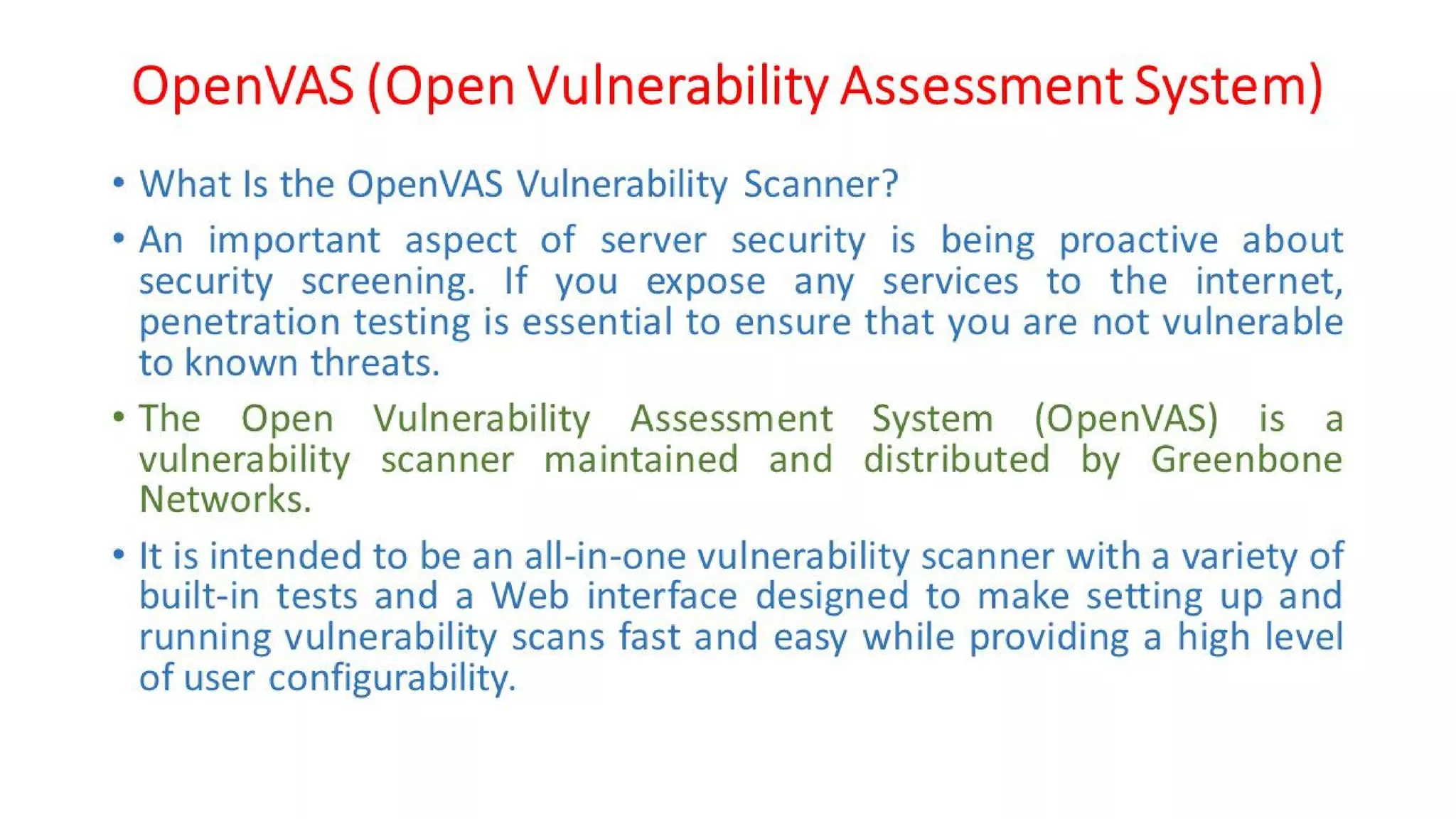 OpenVAS (Open Vulnerability Assessment System)

• What Is the OpenVAS Vulnerability Scanner?

• An important aspect of server security is being proactive about security screening. If you expose any services to the internet, penetration testing is essential to ensure that you are not vulnerable to known threats.

• The Open Vulnerability Assessment System (OpenVAS) is a vulnerability scanner maintained and distributed by Greenbone Networks.

• It is intended to be an all-in-one vulnerability scanner with a variety of built-in tests and a Web interface designed to make setting up and running vulnerability scans fast and easy while providing a high level of user configurability.